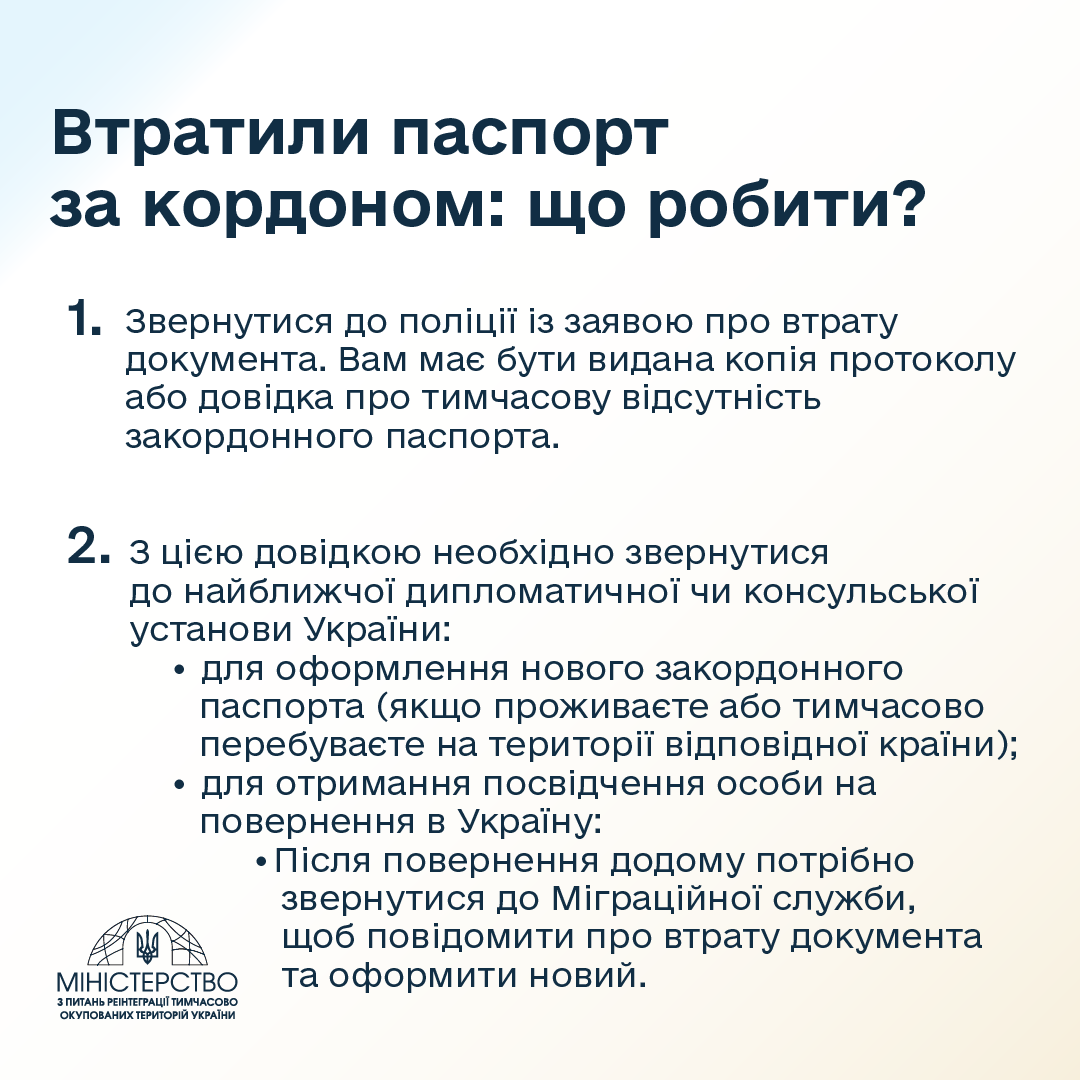 Втратили паспорт за кордоном: що робити?

1. Звернутися до поліції із заявою про втрату документа. Вам має бути видана копія протоколу або довідка про тимчасову відсутність закордонного паспорта.

2. З цією довідкою необхідно звернутися до найближчої дипломатичної чи консульської установи України:
• для оформлення нового закордонного паспорта (якщо проживаєте або тимчасово перебуваєте на території відповідної країни);
• для отримання посвідчення особи на повернення в Україну:
• Після повернення додому потрібно звернутися до Міграційної служби, щоб повідомити про втрату документа та оформити новий.

МІНІСТЕРСТВО
З ПИТАНЬ РЕІНТЕГРАЦІЇ ТИМЧАСОВО ОКУПОВАНИХ ТЕРИТОРІЙ УКРАЇНИ